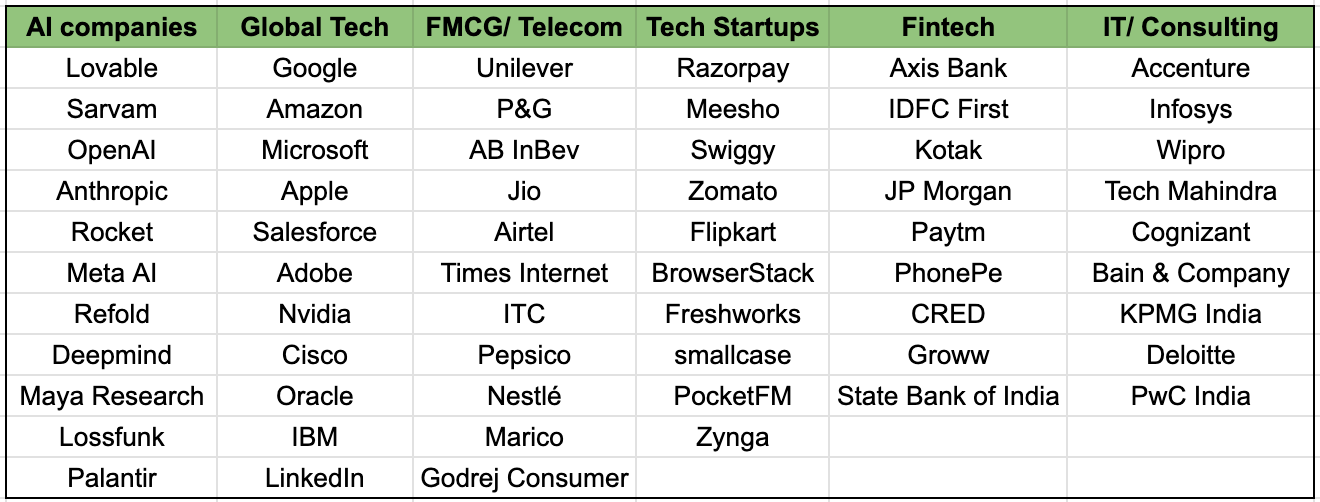 | AI companies | Global Tech | FMCG/ Telecom | Tech Startups | Fintech | IT/ Consulting |
|---|---|---|---|---|---|
| Lovable | Google | Unilever | Razorpay | Axis Bank | Accenture |
| Sarvam | Amazon | P&G | Meesho | IDFC First | Infosys |
| OpenAI | Microsoft | AB InBev | Swiggy | Kotak | Wipro |
| Anthropic | Apple | Jio | Zomato | JP Morgan | Tech Mahindra |
| Rocket | Salesforce | Airtel | Flipkart | Paytm | Cognizant |
| Meta AI | Adobe | Times Internet | BrowserStack | PhonePe | Bain & Company |
| Refold | Nvidia | ITC | Freshworks | CRED | KPMG India |
| Deepmind | Cisco | Pepsico | smallcase | Groww | Deloitte |
| Maya Research | Oracle | Nestlé | PocketFM | State Bank of India | PwC India |
| Lossfunk | IBM | Marico | Zynga | | |
| Palantir | LinkedIn | Godrej Consumer | | | |